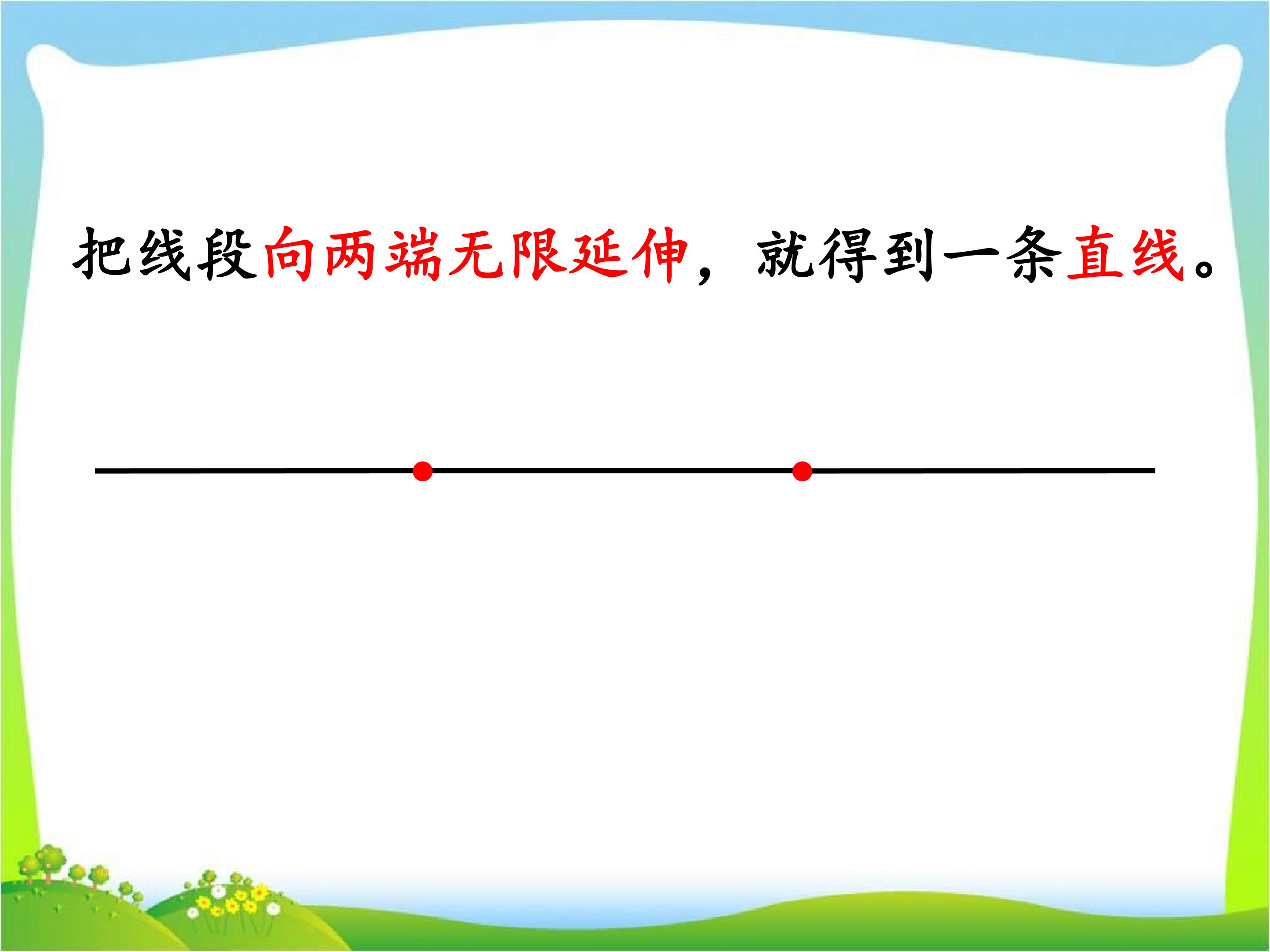 把线段向两端无限延伸，就得到一条直线。